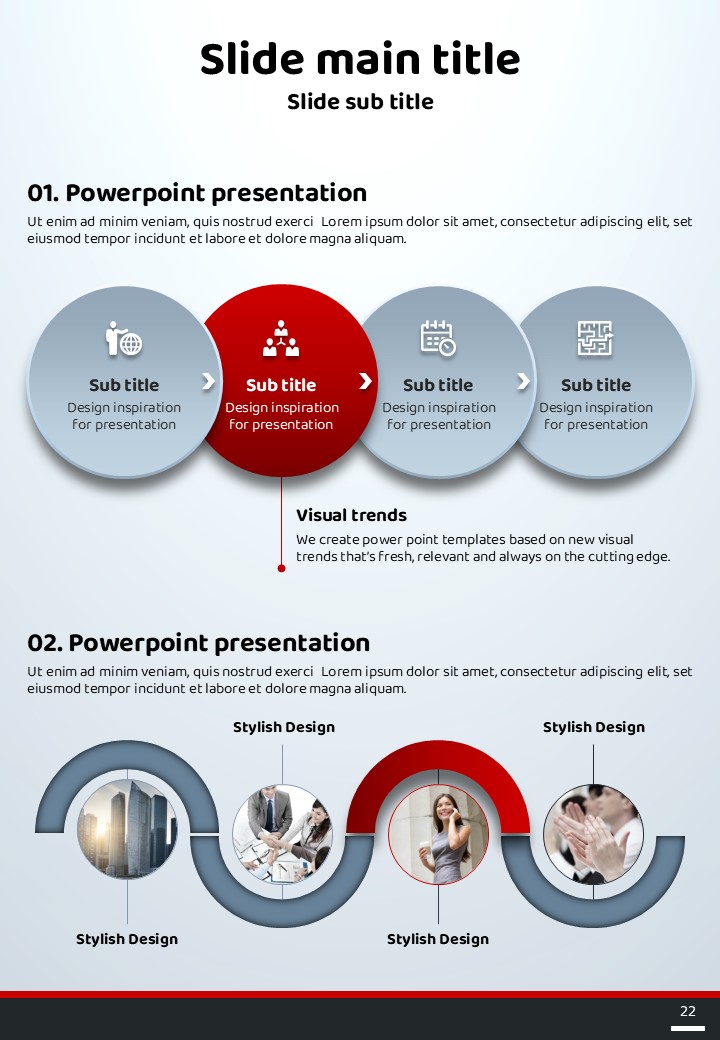 Slide main title

Slide sub title

01. Powerpoint presentation

Ut enim ad minim veniam, quis nostrud exerci Lorem ipsum dolor sit amet, consectetur adipiscing elit, set eiusmod tempor incidunt et labore et dolore magna aliquam.

Sub title
Design inspiration for presentation

Sub title
Design inspiration for presentation

Sub title
Design inspiration for presentation

Sub title
Design inspiration for presentation

Visual trends
We create power point templates based on new visual trends that's fresh, relevant and always on the cutting edge.

02. Powerpoint presentation

Ut enim ad minim veniam, quis nostrud exerci Lorem ipsum dolor sit amet, consectetur adipiscing elit, set eiusmod tempor incidunt et labore et dolore magna aliquam.

Stylish Design

Stylish Design

Stylish Design

Stylish Design

22